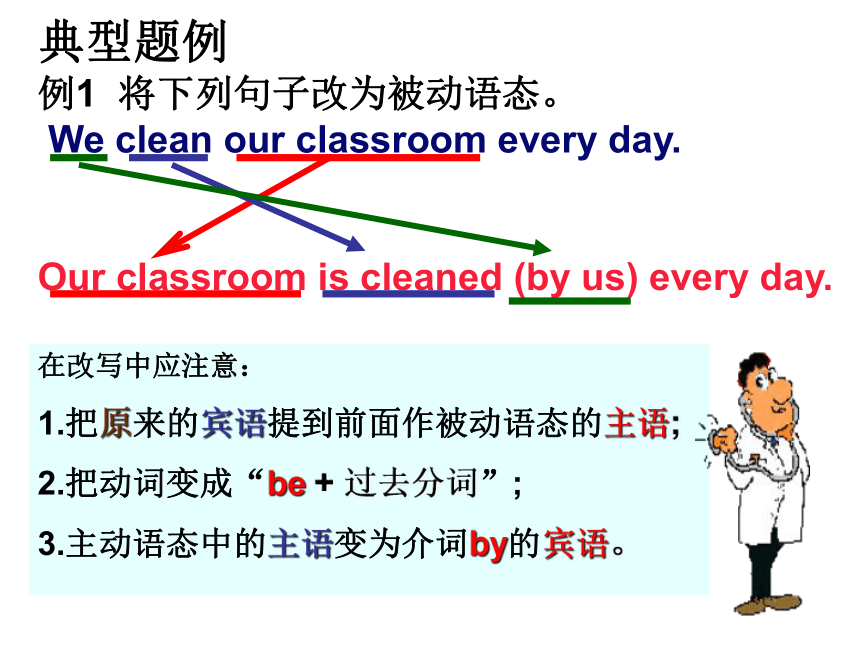 典型题例

例1 将下列句子改为被动语态。

We clean our classroom every day.

Our classroom is cleaned (by us) every day.

在改写中应注意：

1.把原来的宾语提到前面作被动语态的主语;

2.把动词变成“be + 过去分词”;

3.主动语态中的主语变为介词by的宾语。